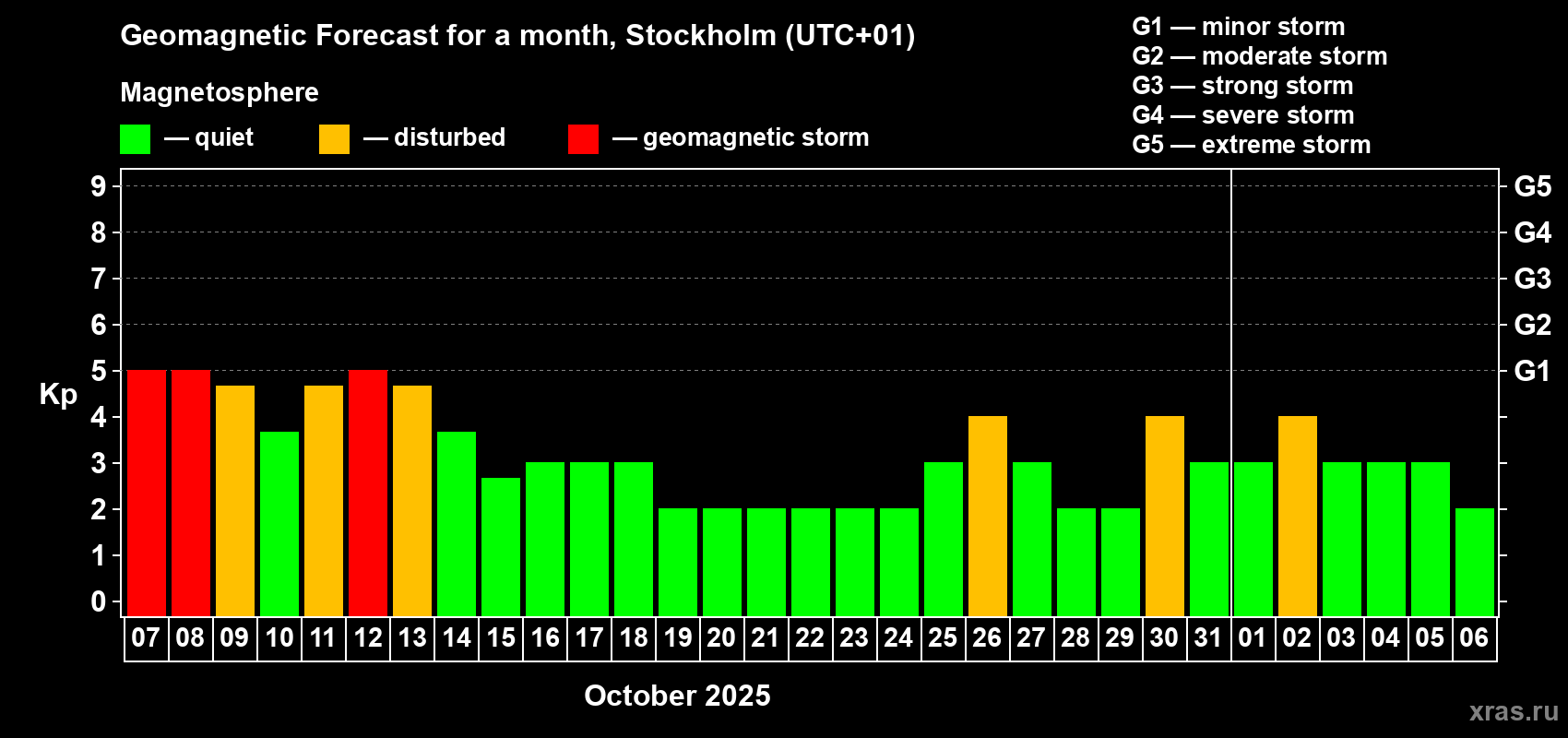 Geomagnetic Forecast for a month, Stockholm (UTC+01)

Magnetosphere

— quiet — disturbed — geomagnetic storm

G1 — minor storm
G2 — moderate storm
G3 — strong storm
G4 — severe storm
G5 — extreme storm

Kp

9
8
7
6
5
4
3
2
1
0

G5
G4
G3
G2
G1

07 08 09 10 11 12 13 14 15 16 17 18 19 20 21 22 23 24 25 26 27 28 29 30 31 01 02 03 04 05 06

October 2025

xras.ru